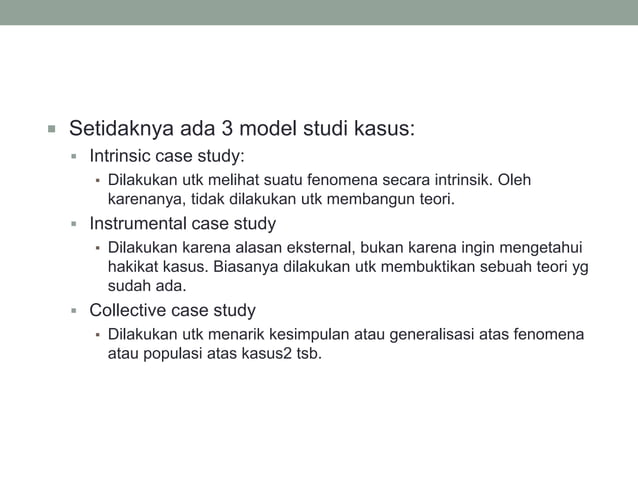 Setidaknya ada 3 model studi kasus:

Intrinsic case study:

Dilakukan utk melihat suatu fenomena secara intrinsik. Oleh karenanya, tidak dilakukan utk membangun teori.

Instrumental case study

Dilakukan karena alasan eksternal, bukan karena ingin mengetahui hakikat kasus. Biasanya dilakukan utk membuktikan sebuah teori yg sudah ada.

Collective case study

Dilakukan utk menarik kesimpulan atau generalisasi atas fenomena atau populasi atas kasus2 tsb.